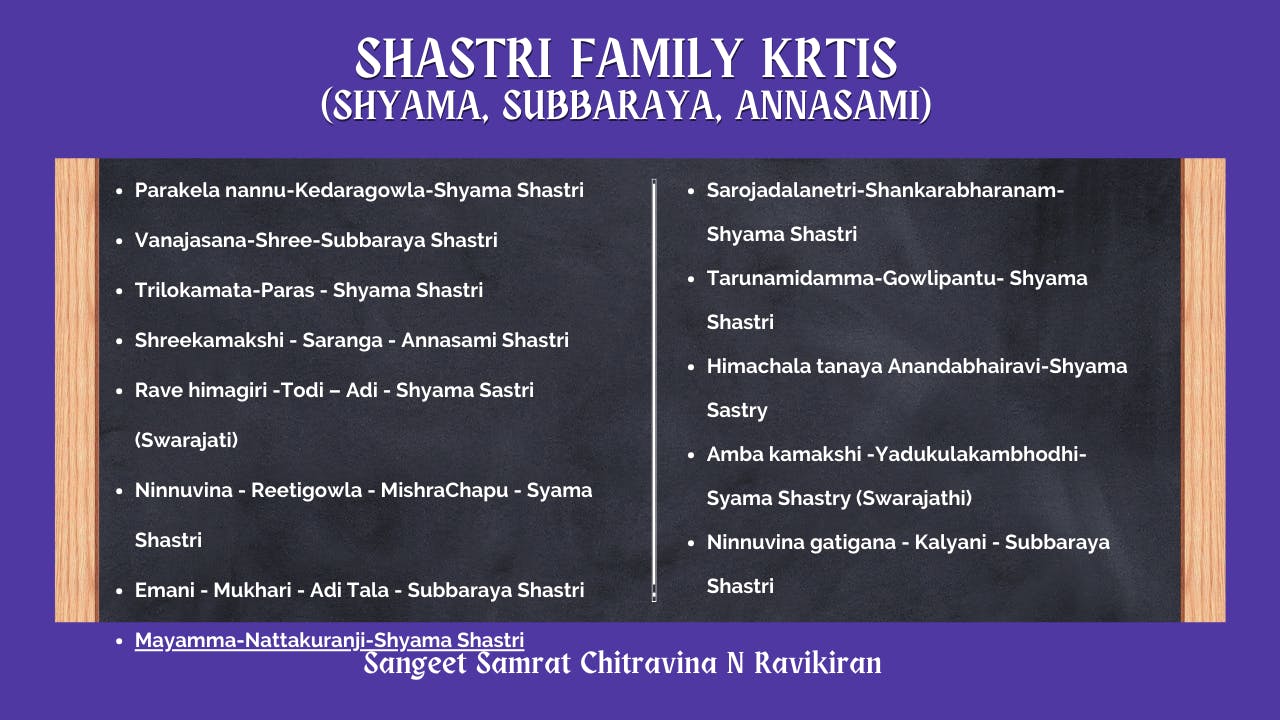 SHASTRI FAMILY KRTIS
(SHYAMA, SUBBARAYA, ANNASAMI)

- Parakela nannu-Kedaragowla-Shyama Shastri
- Vanajasana-Shree-Subbaraya Shastri
- Trilokamata-Paras - Shyama Shastri
- Shreekamakshi - Saranga - Annasami Shastri
- Rave himagiri -Todi – Adi - Shyama Sastri (Swarajati)
- Ninnuvina - Reetigowla - MishraChapu - Syama Shastri
- Emani - Mukhari - Adi Tala - Subbaraya Shastri
- Mayamma-Nattakuranji-Shyama Shastri

- Sarojadalanetri-Shankarabharanam-Shyama Shastri
- Tarunamidamma-Gowlipantu- Shyama Shastri
- Himachala tanaya Anandabhairavi-Shyama Sastry
- Amba kamakshi -Yadukulakambhodhi-Syama Shastry (Swarajathi)
- Ninnuvina gatigana - Kalyani - Subbaraya Shastri

Sangeet Samrat Chitravina N Ravikiran